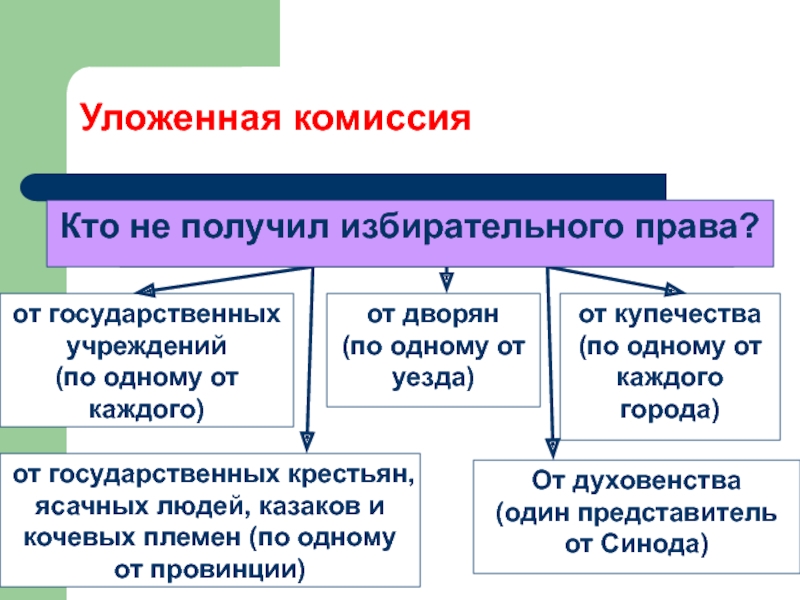 Уложенная комиссия

Кто не получил избирательного права?

от государственных учреждений (по одному от каждого)

от дворян (по одному от уезда)

от купечества (по одному от каждого города)

от государственных крестьян, ясачных людей, казаков и кочевых племен (по одному от провинции)

От духовенства (один представитель от Синода)